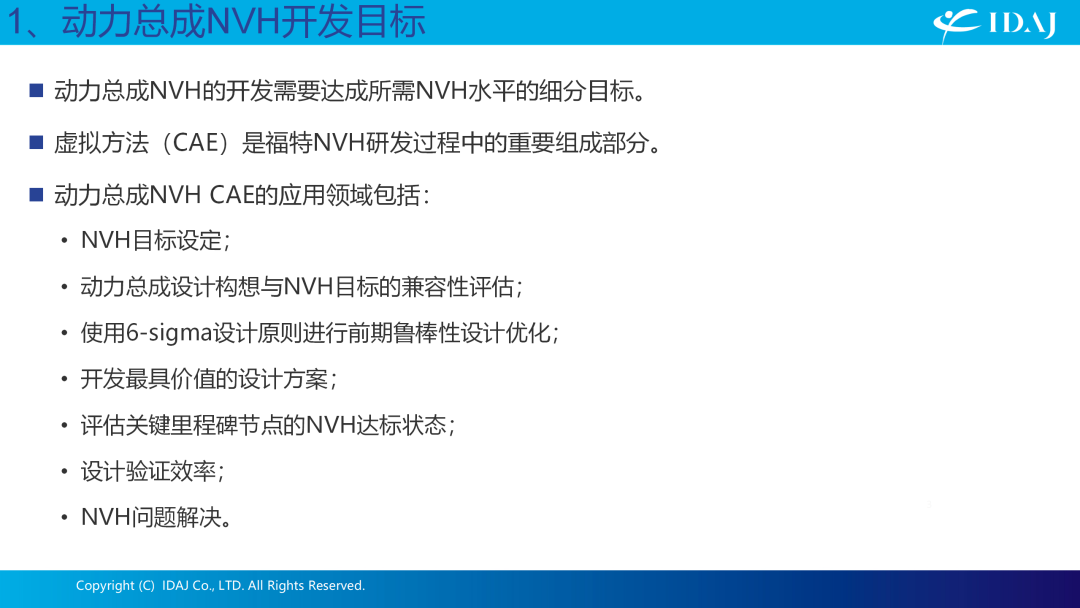 1、动力总成NVH开发目标

IDAJ

■ 动力总成NVH的开发需要达成所需NVH水平的细分目标。

■ 虚拟方法（CAE）是福特NVH研发过程中的重要组成部分。

■ 动力总成NVH CAE的应用领域包括：

• NVH目标设定；

• 动力总成设计构想与NVH目标的兼容性评估；

• 使用6-sigma设计原则进行前期鲁棒性设计优化；

• 开发最具价值的设计方案；

• 评估关键里程碑节点的NVH达标状态；

• 设计验证效率；

• NVH问题解决。

Copyright (C) IDAJ Co., LTD. All Rights Reserved.